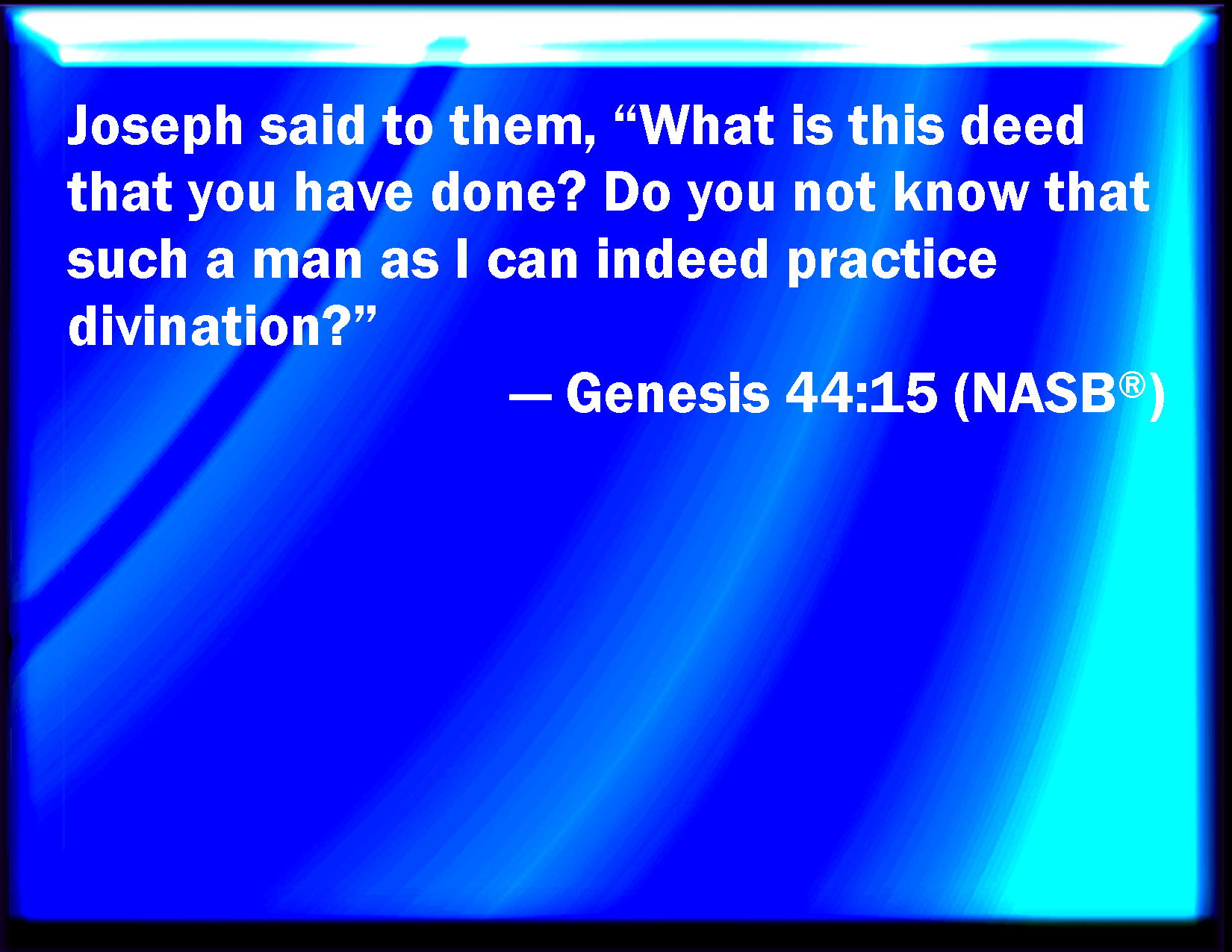 Joseph said to them, “What is this deed that you have done? Do you not know that such a man as I can indeed practice divination?”

— Genesis 44:15 (NASB®)